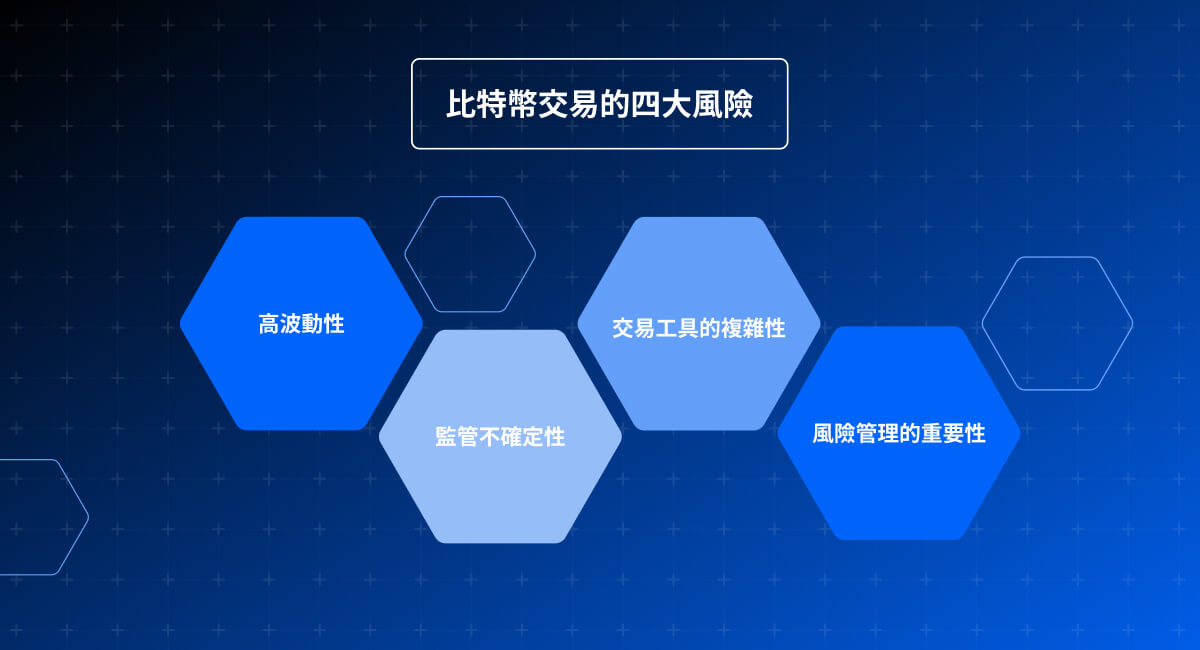 比特幣交易的四大風險

高波動性

監管不確定性

交易工具的複雜性

風險管理的重要性